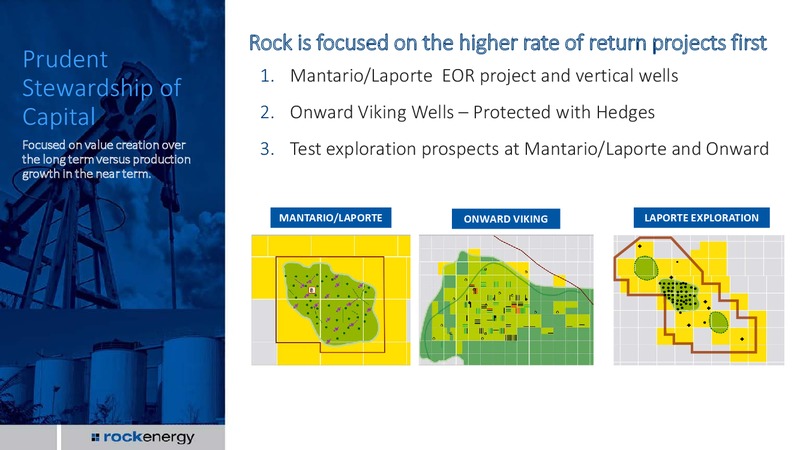 Prudent Stewardship of Capital

Focused on value creation over the long term versus production growth in the near term.

rockenergy

Rock is focused on the higher rate of return projects first

1. Mantario/Laporte EOR project and vertical wells
2. Onward Viking Wells – Protected with Hedges
3. Test exploration prospects at Mantario/Laporte and Onward

MANTARIO/LAPORTE

ONWARD VIKING

LAPORTE EXPLORATION